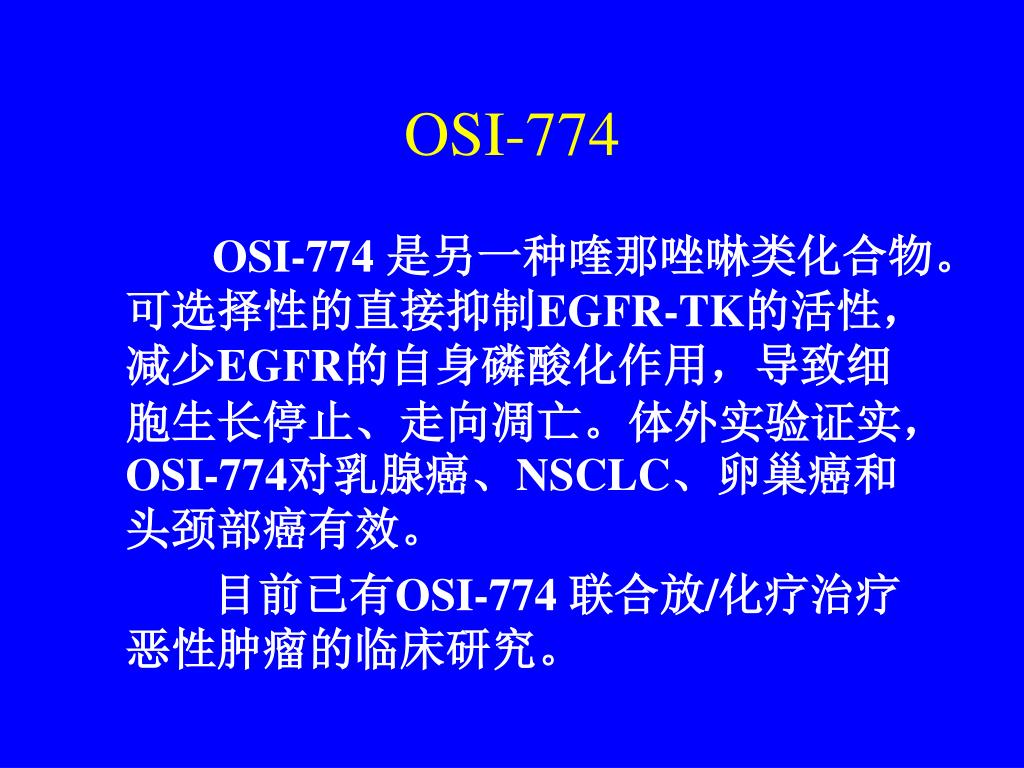 OSI-774

OSI-774 是另一种喹那唑啉类化合物。可选择性的直接抑制EGFR-TK的活性，减少EGFR的自身磷酸化作用，导致细胞生长停止、走向凋亡。体外实验证实，OSI-774对乳腺癌、NSCLC、卵巢癌和头颈部癌有效。

目前已有OSI-774 联合放/化疗治疗恶性肿瘤的临床研究。